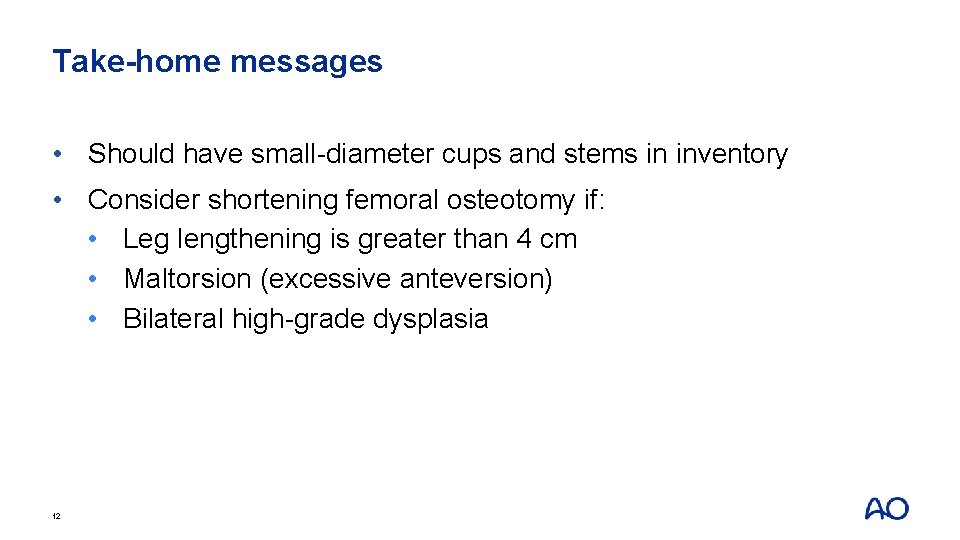 Take-home messages

• Should have small-diameter cups and stems in inventory

• Consider shortening femoral osteotomy if:
  • Leg lengthening is greater than 4 cm
  • Maltorsion (excessive anteversion)
  • Bilateral high-grade dysplasia

12

AO